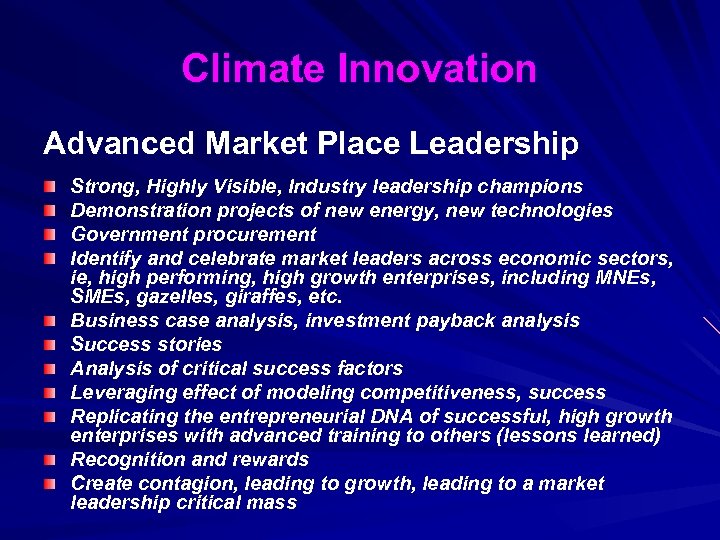 Climate Innovation

Advanced Market Place Leadership

- Strong, Highly Visible, Industry leadership champions
- Demonstration projects of new energy, new technologies
- Government procurement
- Identify and celebrate market leaders across economic sectors, ie, high performing, high growth enterprises, including MNEs, SMEs, gazelles, giraffes, etc.
- Business case analysis, investment payback analysis
- Success stories
- Analysis of critical success factors
- Leveraging effect of modeling competitiveness, success
- Replicating the entrepreneurial DNA of successful, high growth enterprises with advanced training to others (lessons learned)
- Recognition and rewards
- Create contagion, leading to growth, leading to a market leadership critical mass